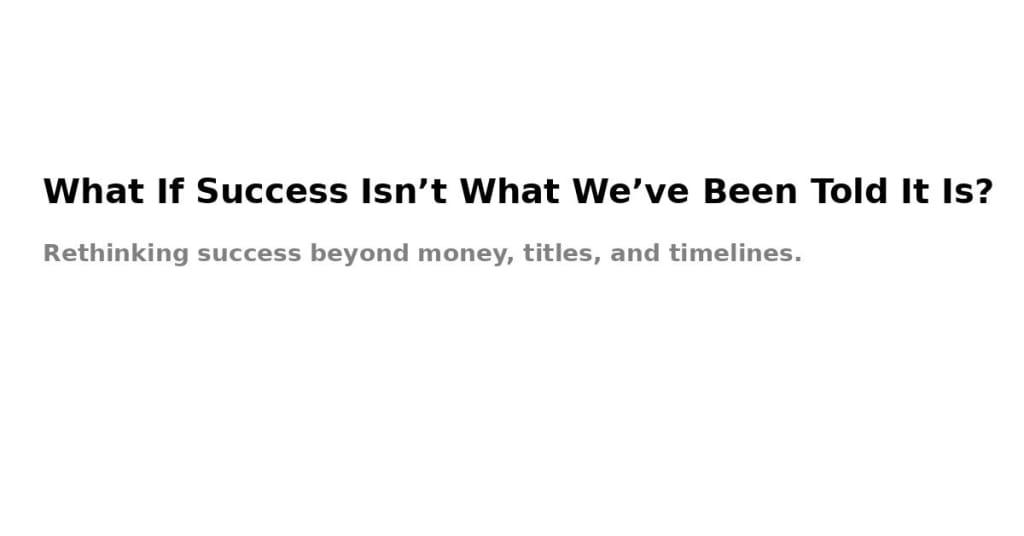 What If Success Isn’t What We’ve Been Told It Is?

Rethinking success beyond money, titles, and timelines.